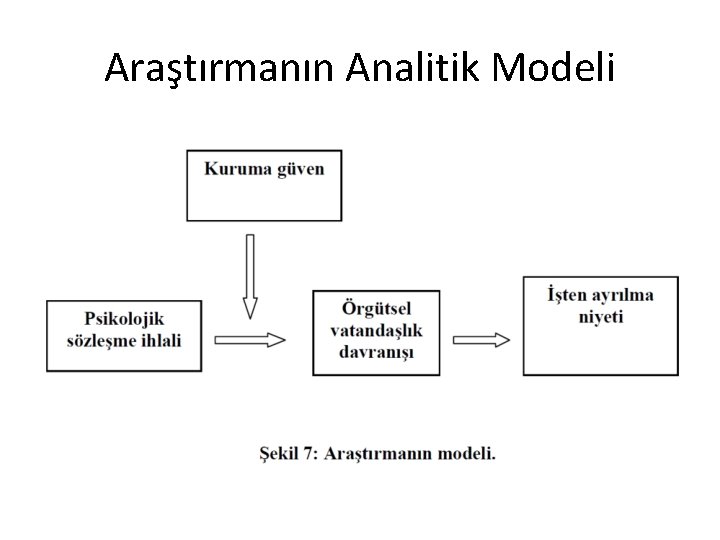 Araştırmanın Analitik Modeli

Kuruma güven

Psikolojik sözleşme ihlali

Örgütsel vatandaşlık davranışı

İşten ayrılma niyeti

Şekil 7: Araştırmanın modeli.